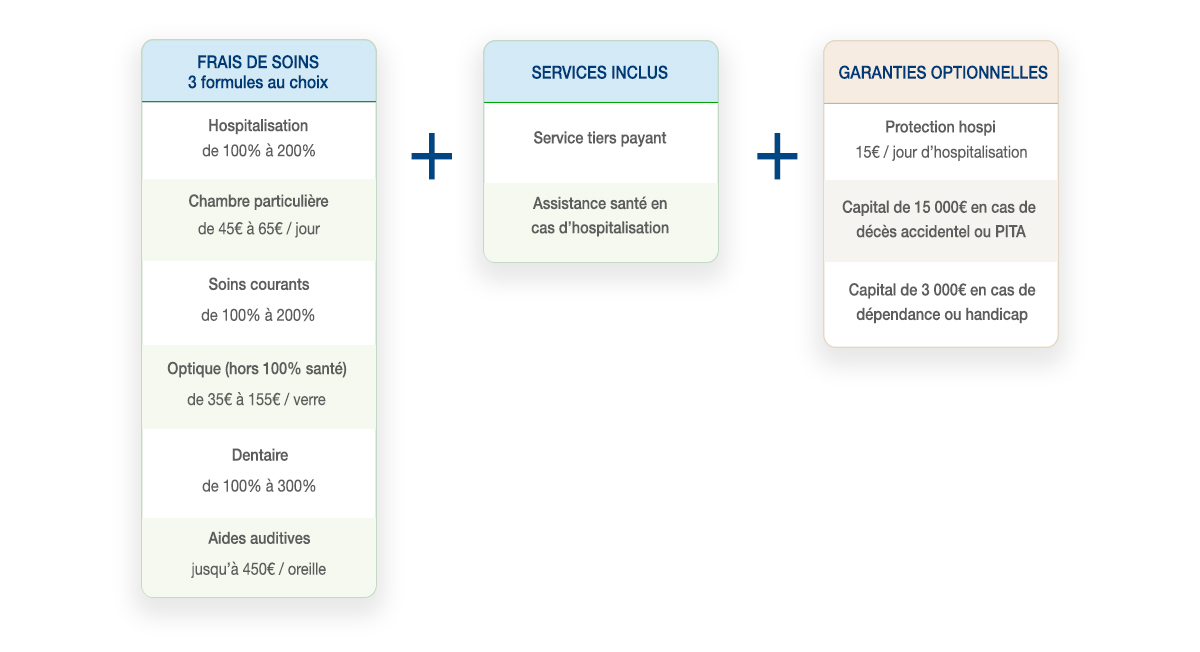 FRAIS DE SOINS
3 formules au choix

Hospitalisation
de 100% à 200%

Chambre particulière
de 45€ à 65€ / jour

Soins courants
de 100% à 200%

Optique (hors 100% santé)
de 35€ à 155€ / verre

Dentaire
de 100% à 300%

Aides auditives
jusqu'à 450€ / oreille

+

SERVICES INCLUS

Service tiers payant

Assistance santé en cas d'hospitalisation

+

GARANTIES OPTIONNELLES

Protection hospi
15€ / jour d'hospitalisation

Capital de 15 000€ en cas de décès accidentel ou PITA

Capital de 3 000€ en cas de dépendance ou handicap